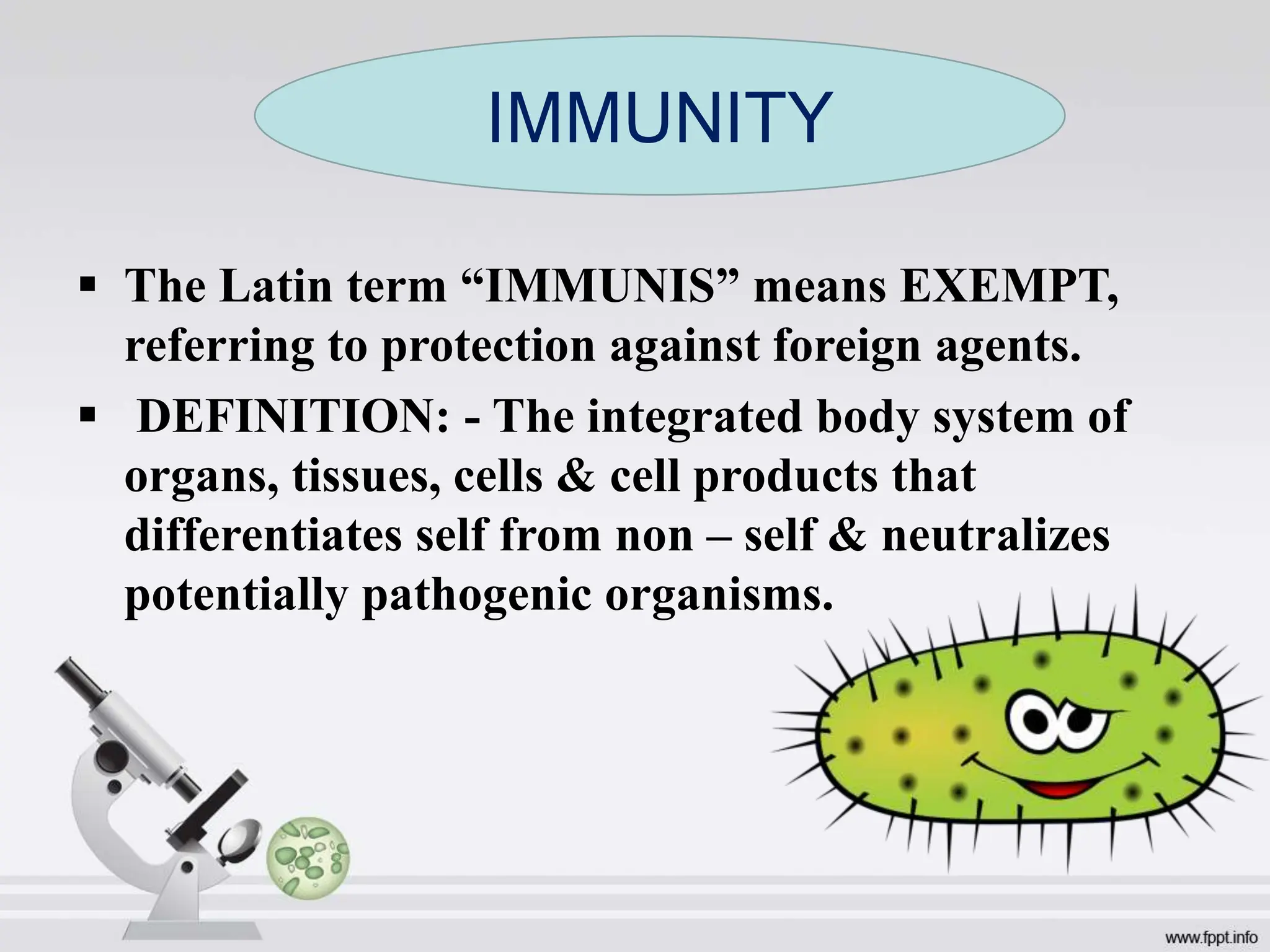 IMMUNITY

▪ The Latin term “IMMUNIS” means EXEMPT, referring to protection against foreign agents.

▪ DEFINITION: - The integrated body system of organs, tissues, cells & cell products that differentiates self from non – self & neutralizes potentially pathogenic organisms.

www.fppt.info